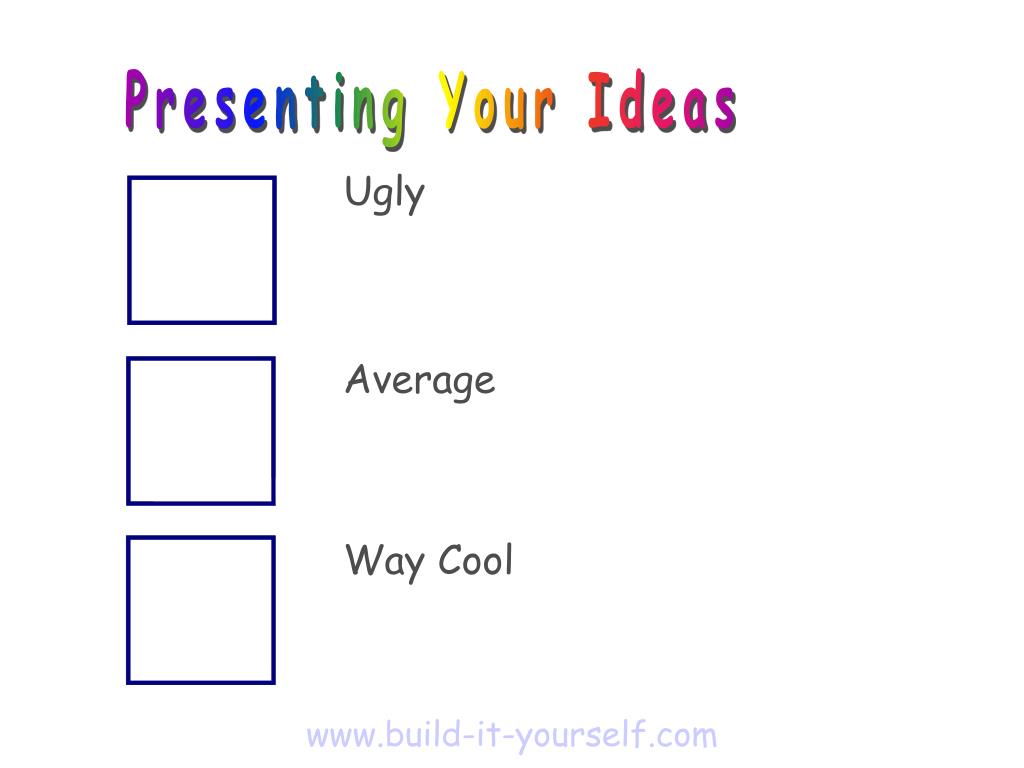 Presenting Your Ideas

Ugly

Average

Way Cool

www.build-it-yourself.com